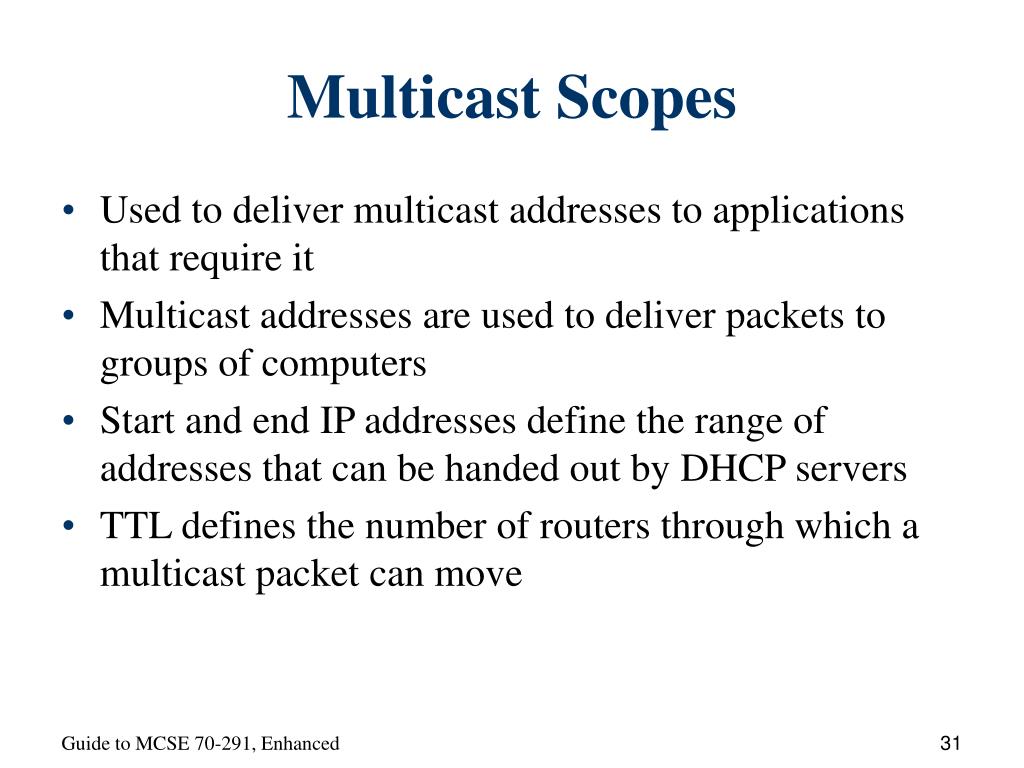 Multicast Scopes

• Used to deliver multicast addresses to applications that require it
• Multicast addresses are used to deliver packets to groups of computers
• Start and end IP addresses define the range of addresses that can be handed out by DHCP servers
• TTL defines the number of routers through which a multicast packet can move

Guide to MCSE 70-291, Enhanced

31